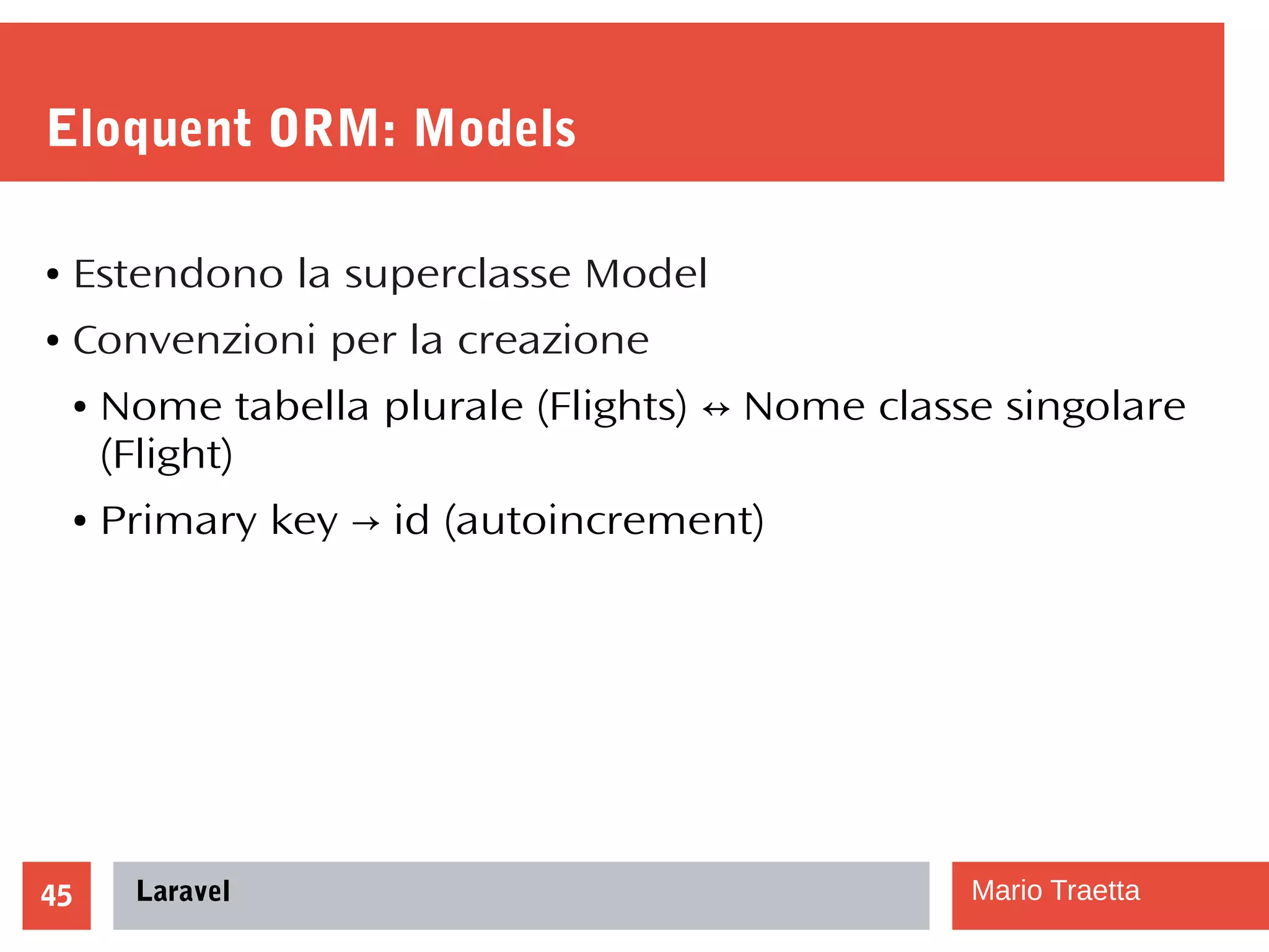 Eloquent ORM: Models

• Estendono la superclasse Model
• Convenzioni per la creazione
  • Nome tabella plurale (Flights) ↔ Nome classe singolare (Flight)
  • Primary key → id (autoincrement)

45 Laravel Mario Traetta